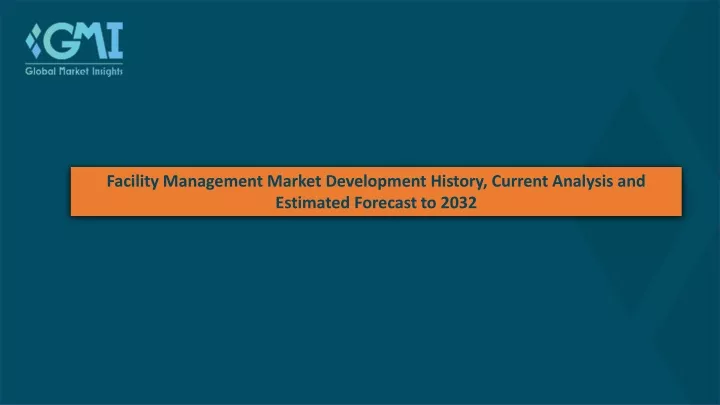 GMI
Global Market Insights

Facility Management Market Development History, Current Analysis and Estimated Forecast to 2032